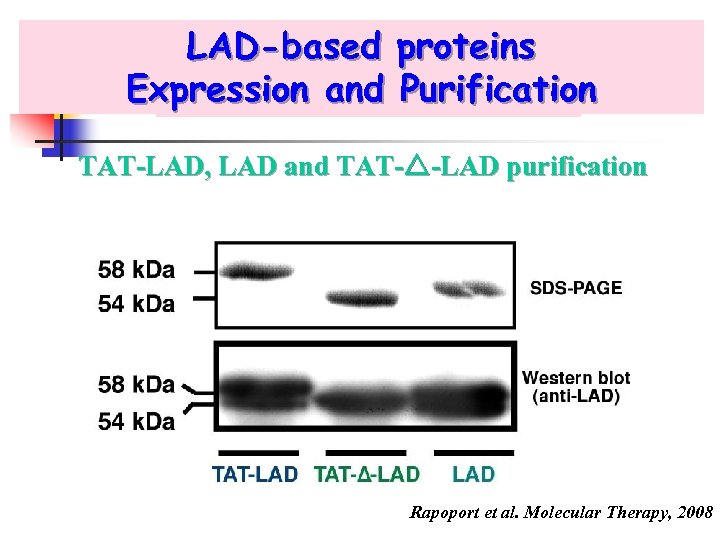 LAD-based proteins
Expression and Purification

TAT-LAD, LAD and TAT-Δ-LAD purification

58 kDa
54 kDa

SDS-PAGE

58 kDa
54 kDa

Western blot (anti-LAD)

TAT-LAD TAT-Δ-LAD LAD

Rapoport et al. Molecular Therapy, 2008